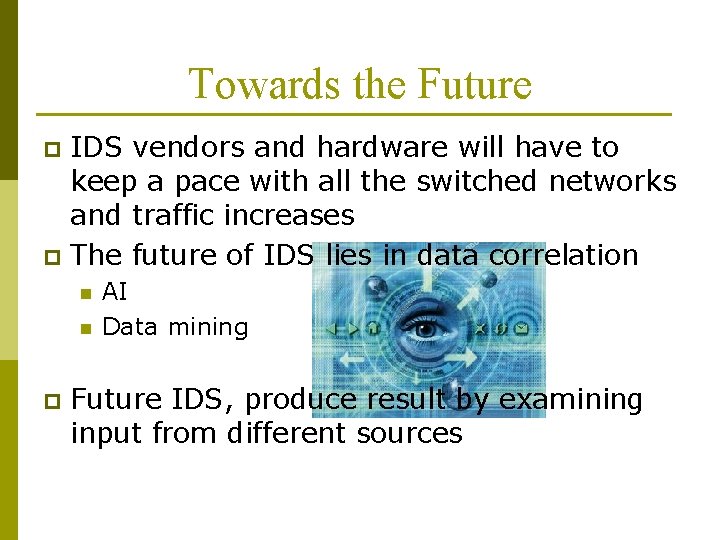 Towards the Future

IDS vendors and hardware will have to keep a pace with all the switched networks and traffic increases

The future of IDS lies in data correlation

AI

Data mining

Future IDS, produce result by examining input from different sources